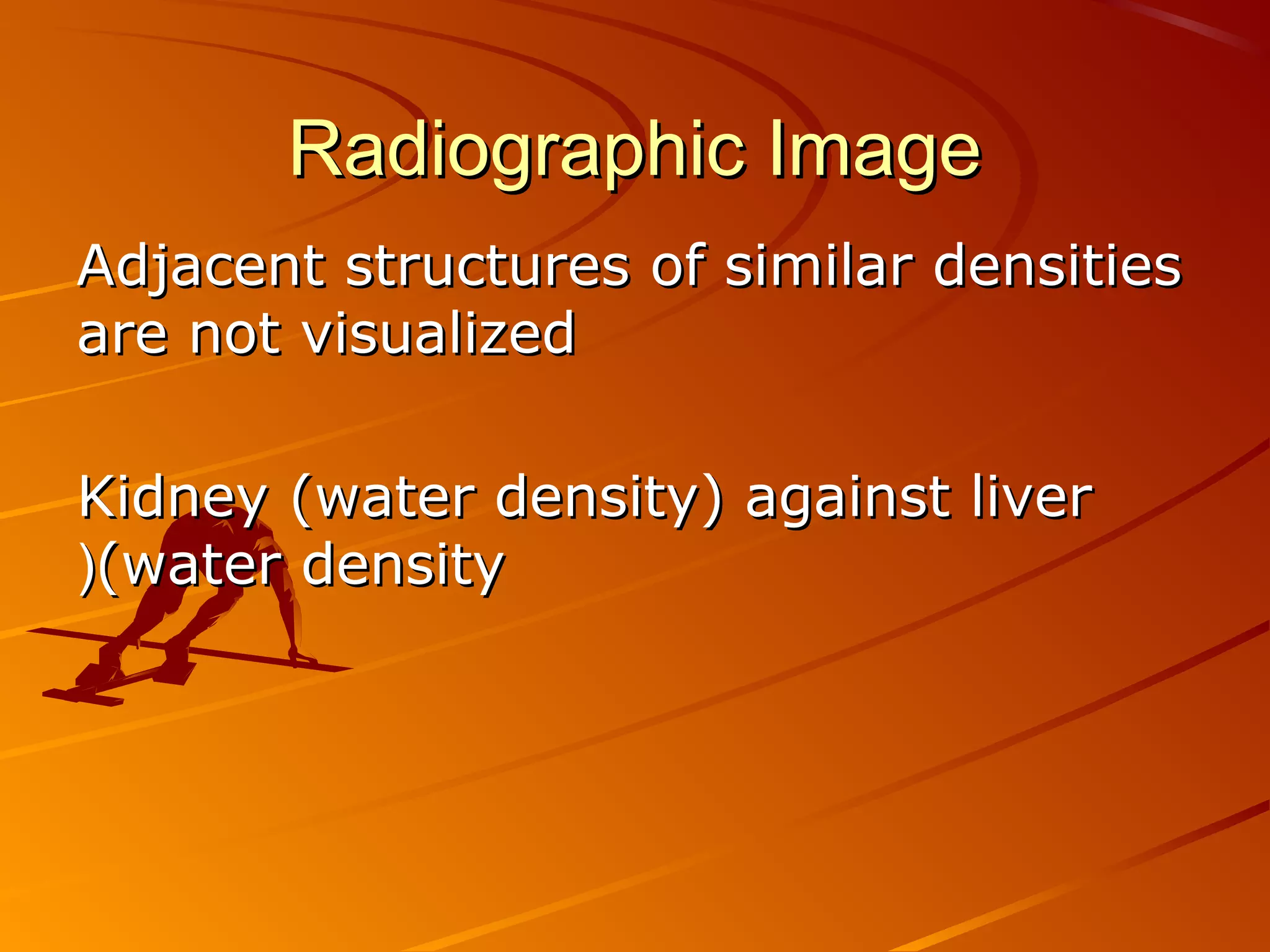 Radiographic Image

Adjacent structures of similar densities are not visualized

Kidney (water density) against liver )(water density